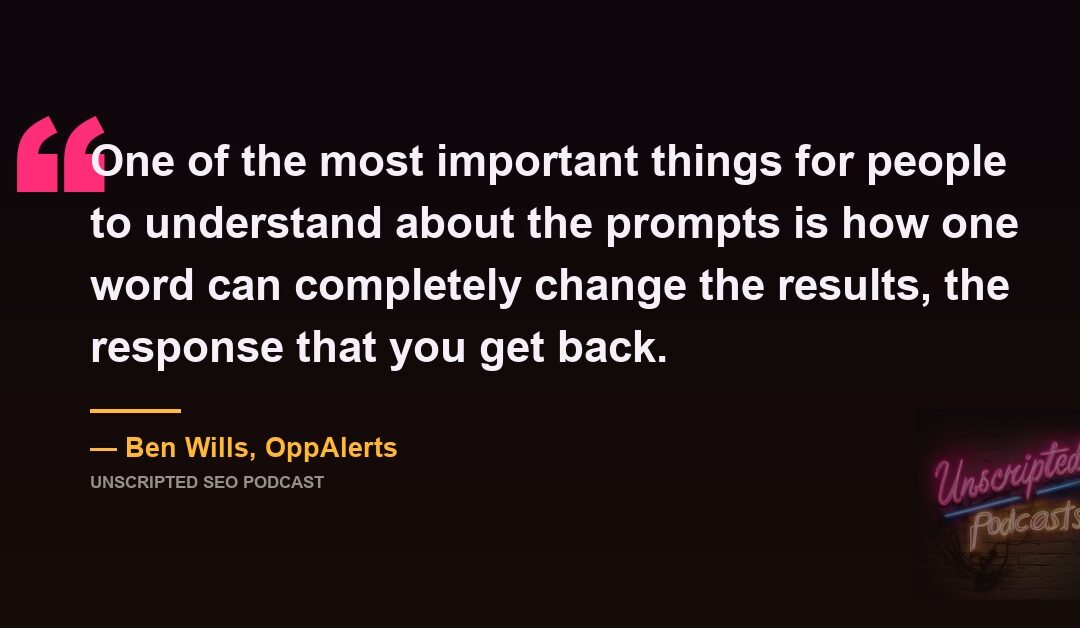 “One of the most important things for people to understand about the prompts is how one word can completely change the results, the response that you get back.

— Ben Wills, OppAlerts

UNSCRIPTED SEO PODCAST

Unscripted Podcasts